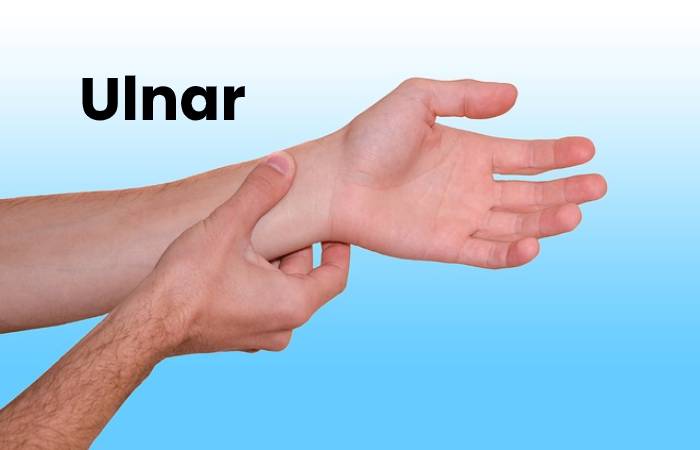 Ulnar